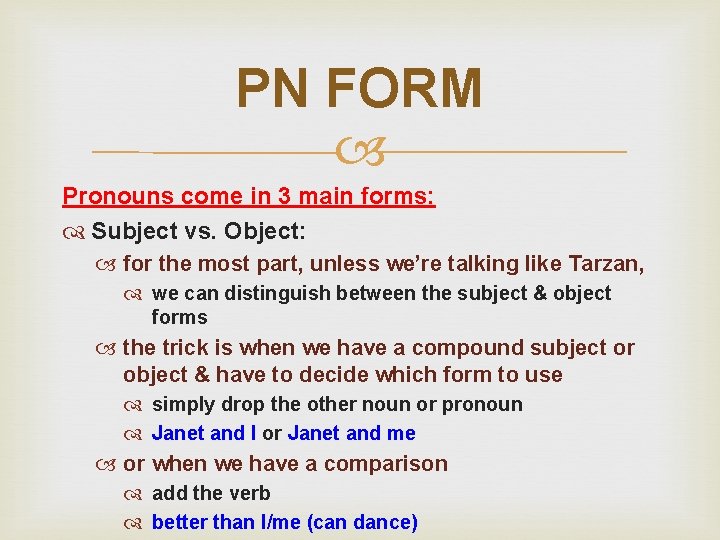 PN FORM

Pronouns come in 3 main forms:

Subject vs. Object:

for the most part, unless we're talking like Tarzan,

we can distinguish between the subject & object forms

the trick is when we have a compound subject or object & have to decide which form to use

simply drop the other noun or pronoun

Janet and I or Janet and me

or when we have a comparison

add the verb

better than I/me (can dance)